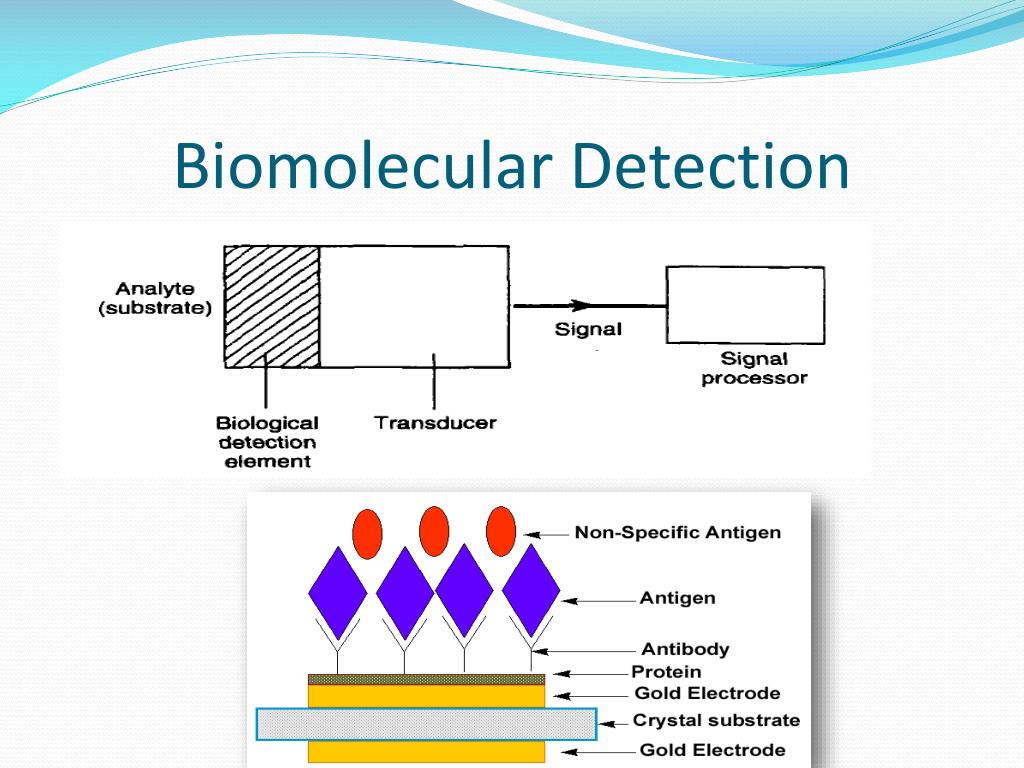 Biomolecular Detection

Analyte (substrate)

Signal

Signal processor

Biological detection element

Transducer

Non-Specific Antigen

Antigen

Antibody

Protein

Gold Electrode

Crystal substrate

Gold Electrode